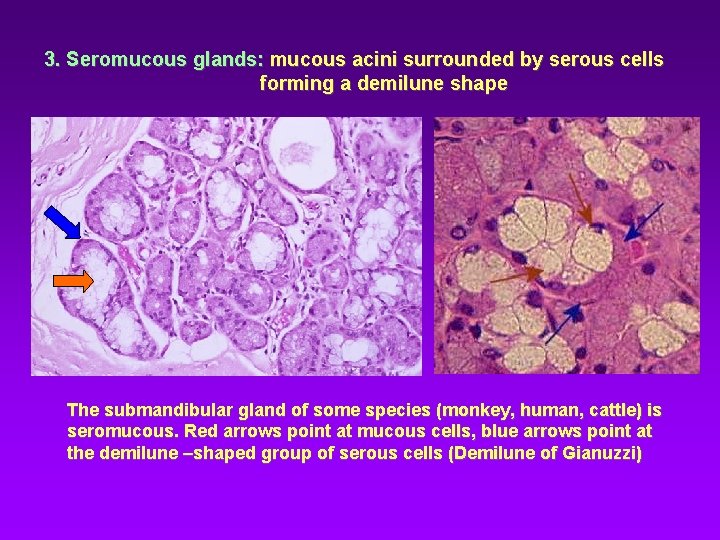 3. Seromucous glands: mucous acini surrounded by serous cells forming a demilune shape

The submandibular gland of some species (monkey, human, cattle) is seromucous. Red arrows point at mucous cells, blue arrows point at the demilune –shaped group of serous cells (Demilune of Gianuzzi)